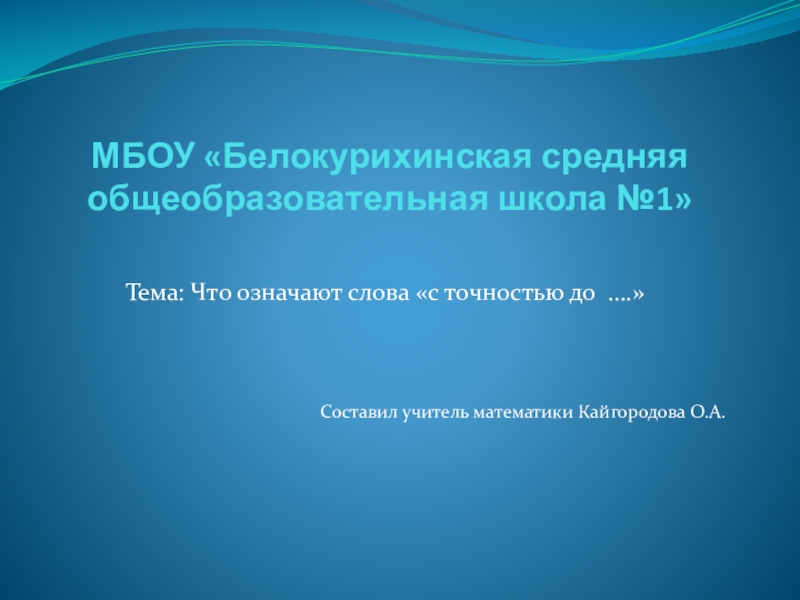 МБОУ «Белокурихинская средняя общеобразовательная школа №1»

Тема: Что означают слова «с точностью до ….»

Составил учитель математики Кайгородова О.А.